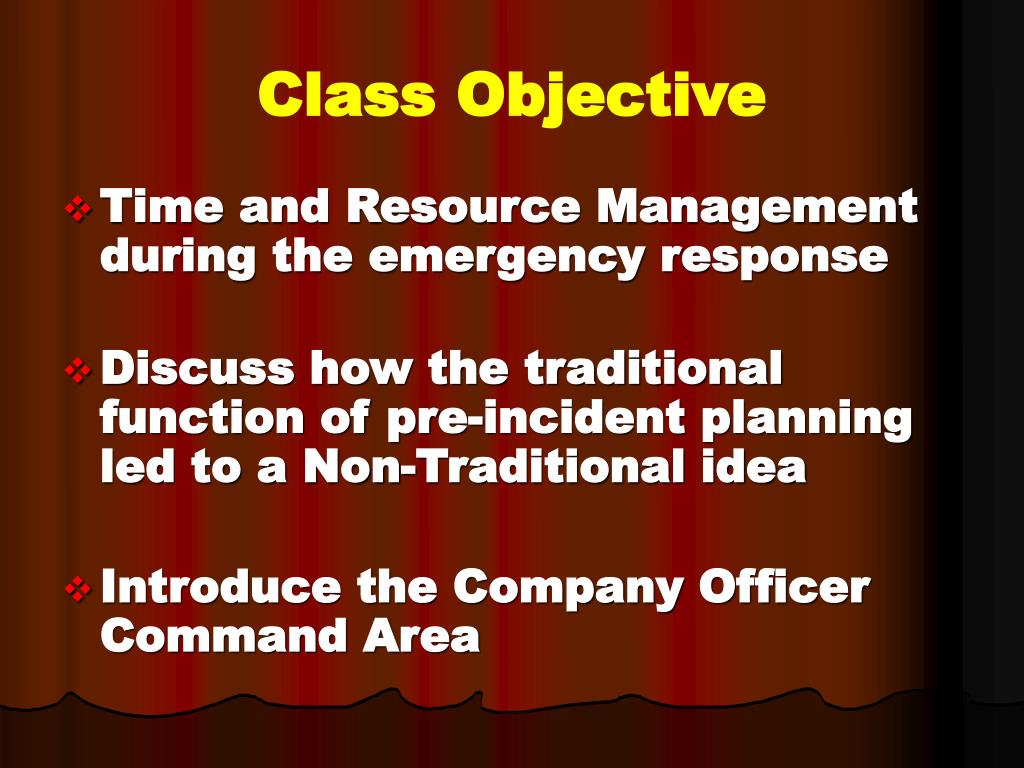 Class Objective

❖ Time and Resource Management during the emergency response

❖ Discuss how the traditional function of pre-incident planning led to a Non-Traditional idea

❖ Introduce the Company Officer Command Area